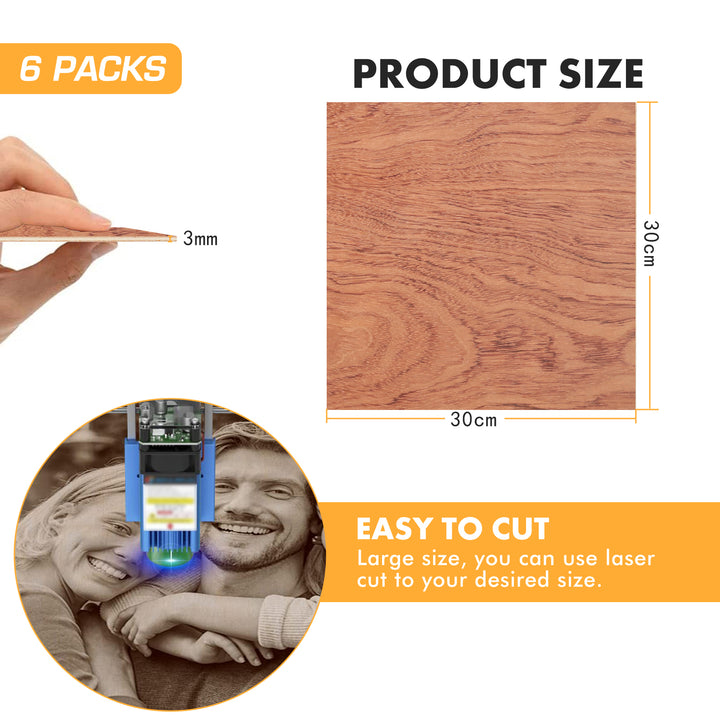 6 PACKS

PRODUCT SIZE

3mm

30cm

30cm

EASY TO CUT
Large size, you can use laser cut to your desired size.